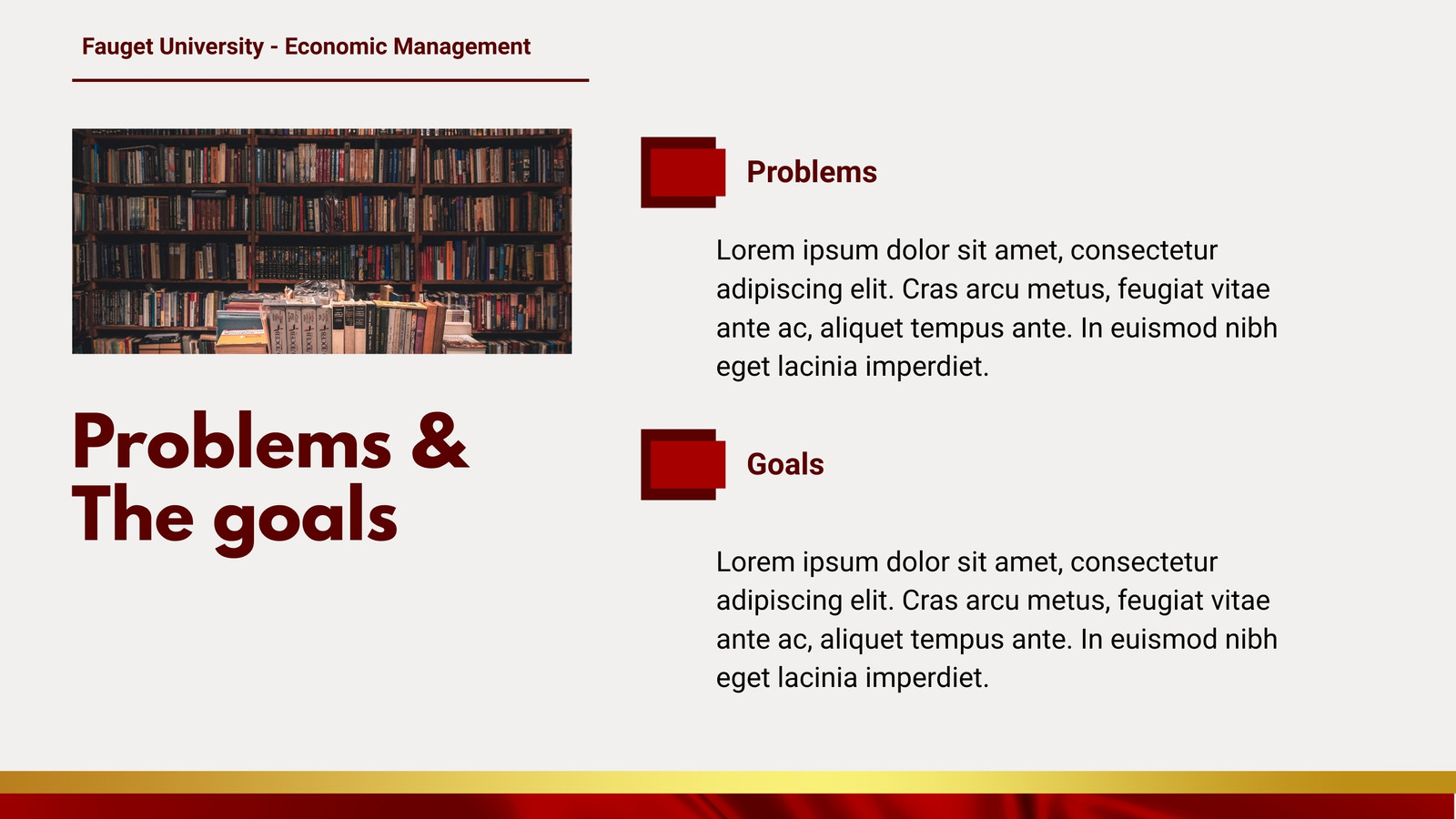 Fauget University - Economic Management

Problems & The goals

Problems

Lorem ipsum dolor sit amet, consectetur adipiscing elit. Cras arcu metus, feugiat vitae ante ac, aliquet tempus ante. In euismod nibh eget lacinia imperdiet.

Goals

Lorem ipsum dolor sit amet, consectetur adipiscing elit. Cras arcu metus, feugiat vitae ante ac, aliquet tempus ante. In euismod nibh eget lacinia imperdiet.